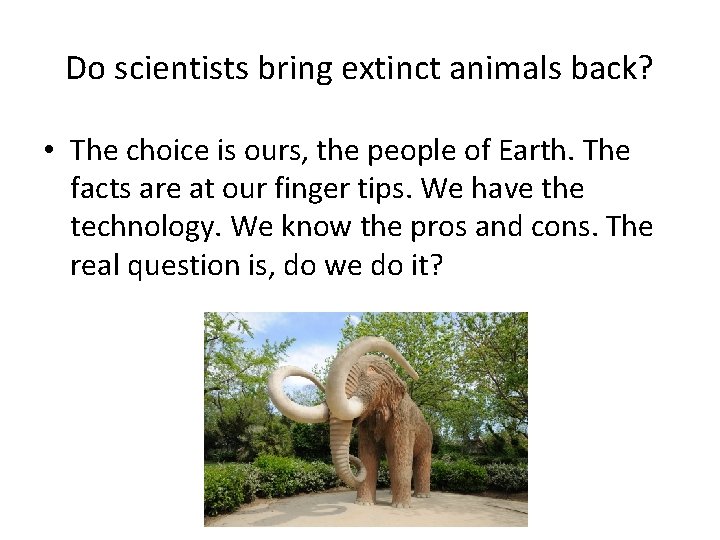 Do scientists bring extinct animals back?

• The choice is ours, the people of Earth. The facts are at our finger tips. We have the technology. We know the pros and cons. The real question is, do we do it?